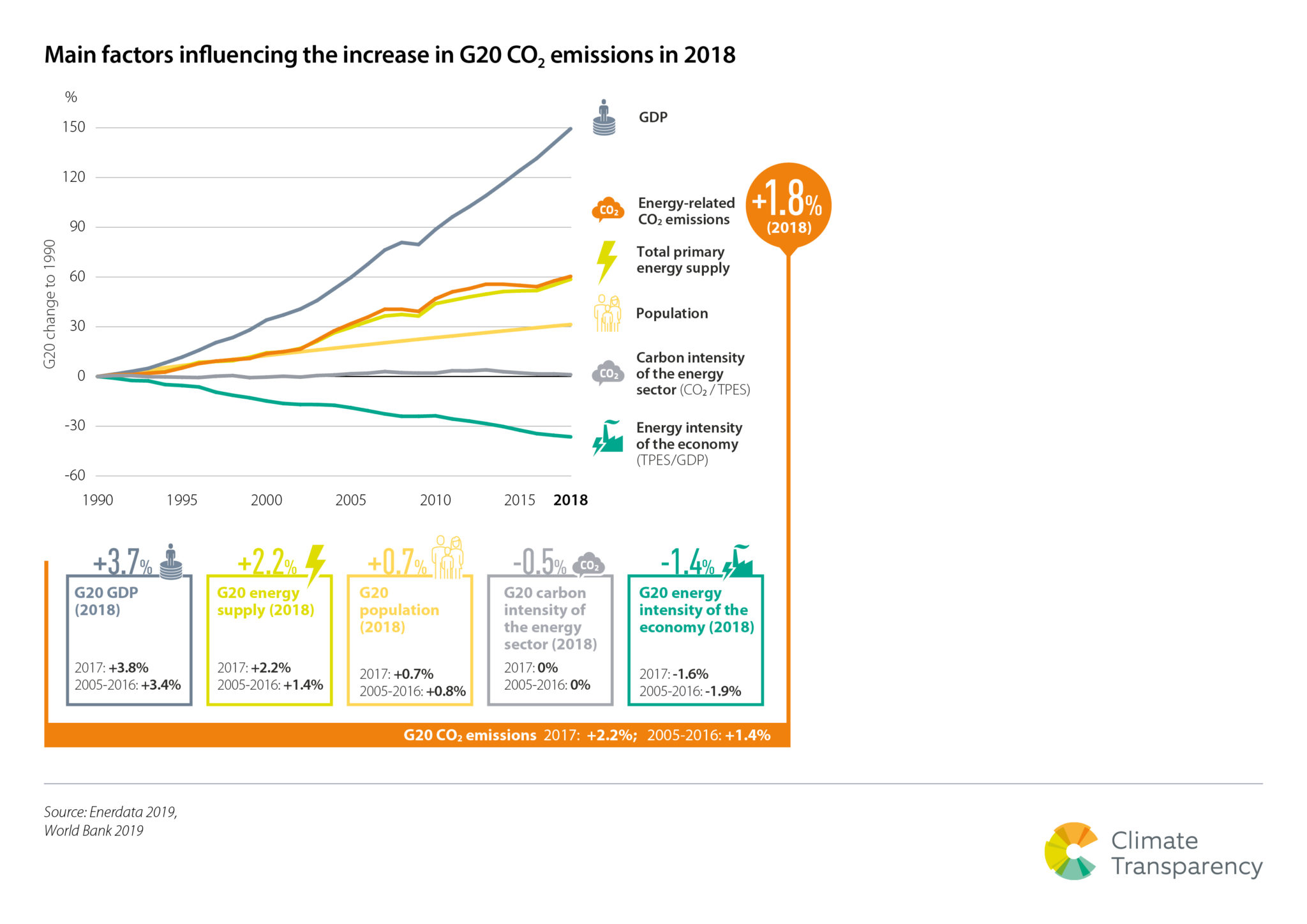 Main factors influencing the increase in G20 $CO_2$ emissions in 2018

%

150

120

90

60

30

0

-30

-60

G20 change to 1990

1990 1995 2000 2005 2010 2015 2018

GDP

$CO_2$ Energy-related $CO_2$ emissions

+1.8% (2018)

Total primary energy supply

Population

$CO_2$ Carbon intensity of the energy sector ($CO_2$ / TPES)

Energy intensity of the economy (TPES/GDP)

+3.7%
G20 GDP (2018)
2017: +3.8%
2005-2016: +3.4%

+2.2%
G20 energy supply (2018)
2017: +2.2%
2005-2016: +1.4%

+0.7%
G20 population (2018)
2017: +0.7%
2005-2016: +0.8%

-0.5% $CO_2$
G20 carbon intensity of the energy sector (2018)
2017: 0%
2005-2016: 0%

-1.4%
G20 energy intensity of the economy (2018)
2017: -1.6%
2005-2016: -1.9%

G20 $CO_2$ emissions 2017: +2.2%; 2005-2016: +1.4%

Source: Enerdata 2019, World Bank 2019

Climate Transparency